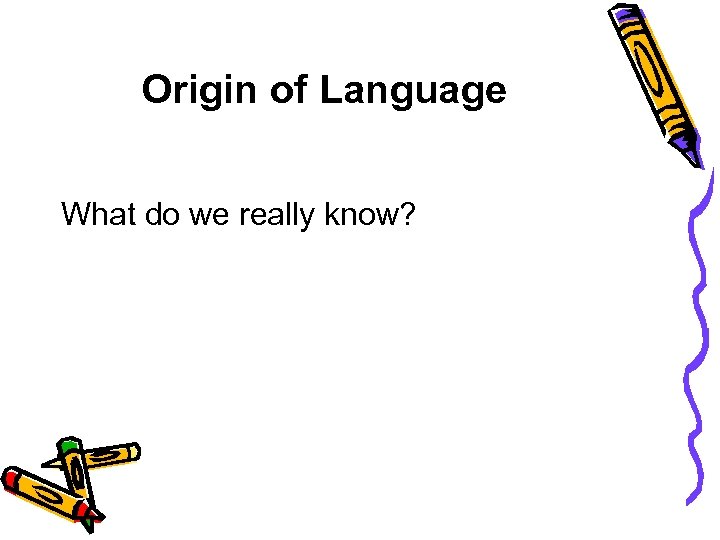 Origin of Language

What do we really know?